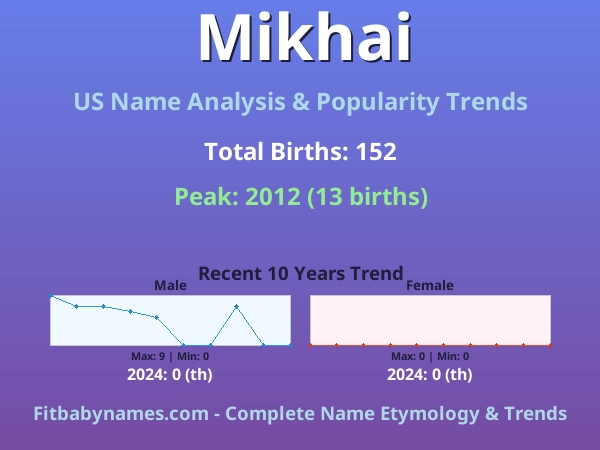 Mikhai

US Name Analysis & Popularity Trends

Total Births: 152

Peak: 2012 (13 births)

Recent 10 Years Trend

Male

Max: 9 | Min: 0

2024: 0 (th)

Female

Max: 0 | Min: 0

2024: 0 (th)

Fitbabynames.com - Complete Name Etymology & Trends